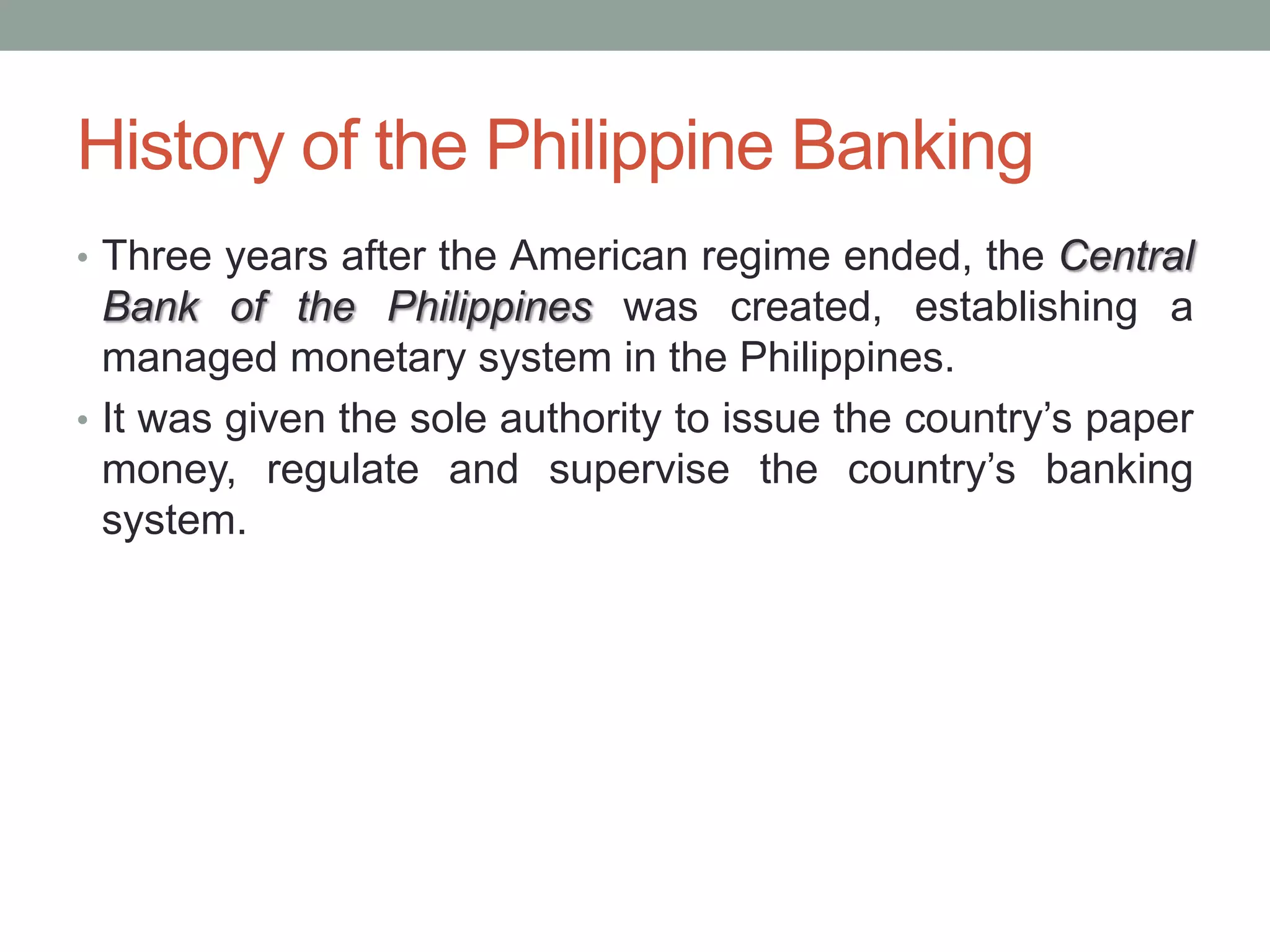 History of the Philippine Banking

• Three years after the American regime ended, the Central Bank of the Philippines was created, establishing a managed monetary system in the Philippines.

• It was given the sole authority to issue the country's paper money, regulate and supervise the country's banking system.